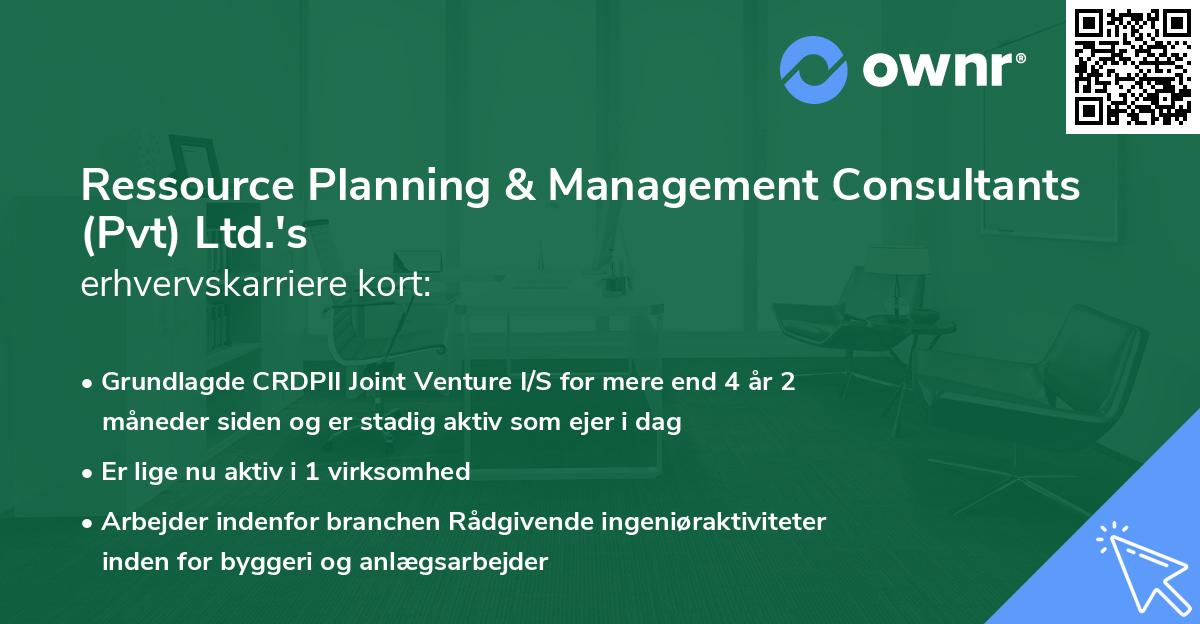 ownr®

Ressource Planning & Management Consultants (Pvt) Ltd.'s
erhvervskarriere kort:

• Grundlagde CRDPII Joint Venture I/S for mere end 4 år 2 måneder siden og er stadig aktiv som ejer i dag
• Er lige nu aktiv i 1 virksomhed
• Arbejder indenfor branchen Rådgivende ingeniøraktiviteter inden for byggeri og anlægsarbejder